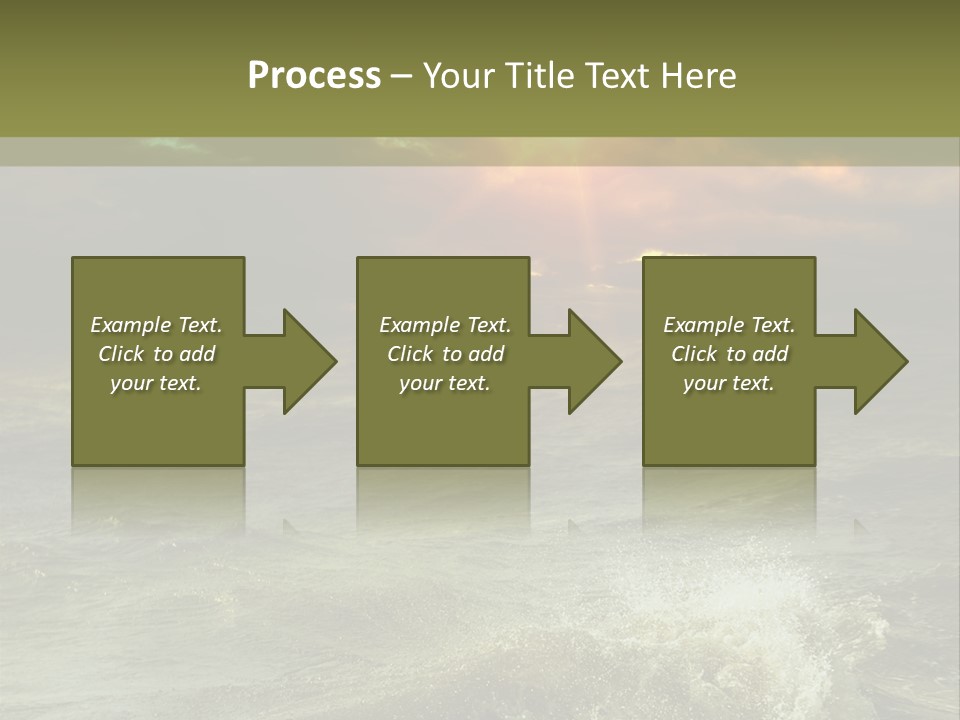 Process – Your Title Text Here

Example Text. Click to add your text.

Example Text. Click to add your text.

Example Text. Click to add your text.